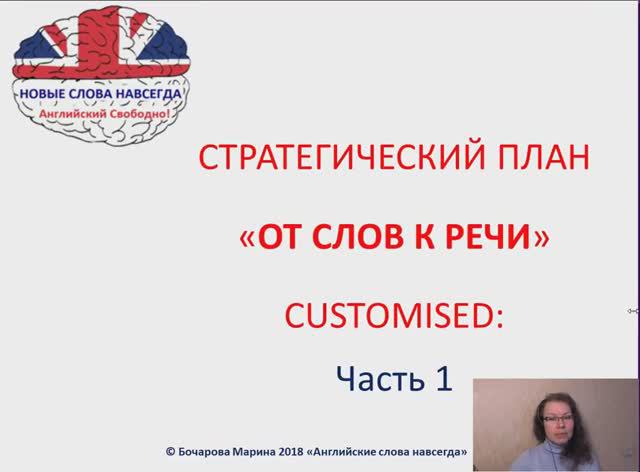 НОВЫЕ СЛОВА НАВСЕГДА
Английский Свободно!

СТРАТЕГИЧЕСКИЙ ПЛАН

«ОТ СЛОВ К РЕЧИ»

CUSTOMISED:

Часть 1

© Бочарова Марина 2018 «Английские слова навсегда»